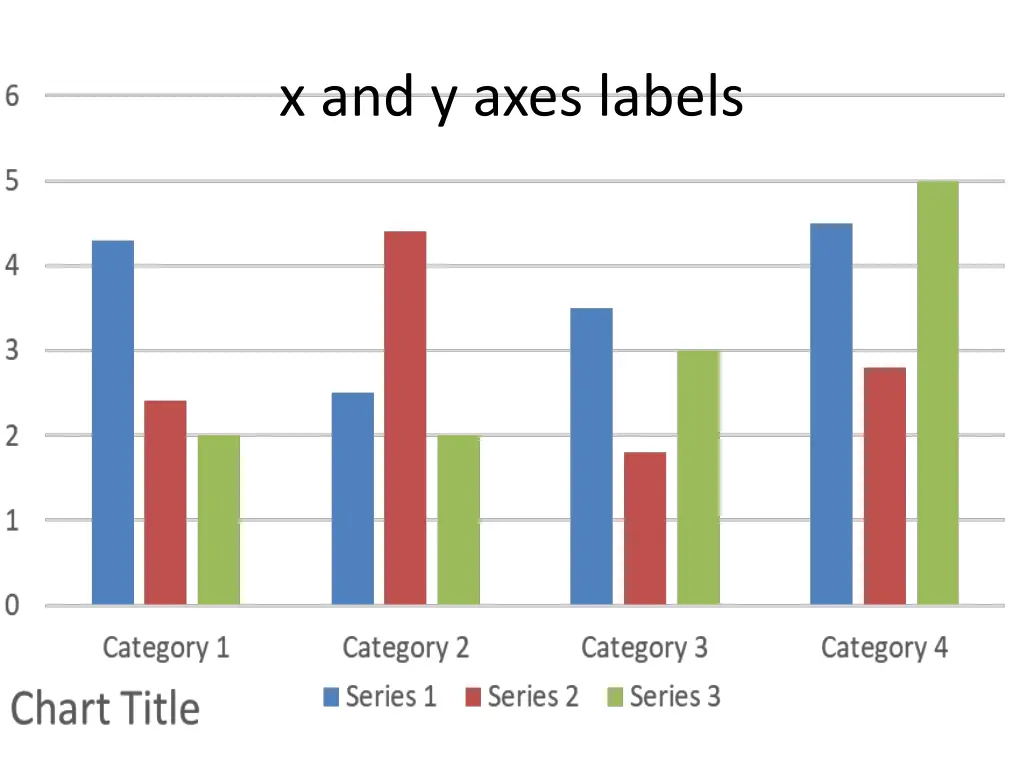 x and y axes labels

6
5
4
3
2
1
0

Category 1
Category 2
Category 3
Category 4

Chart Title

Series 1
Series 2
Series 3